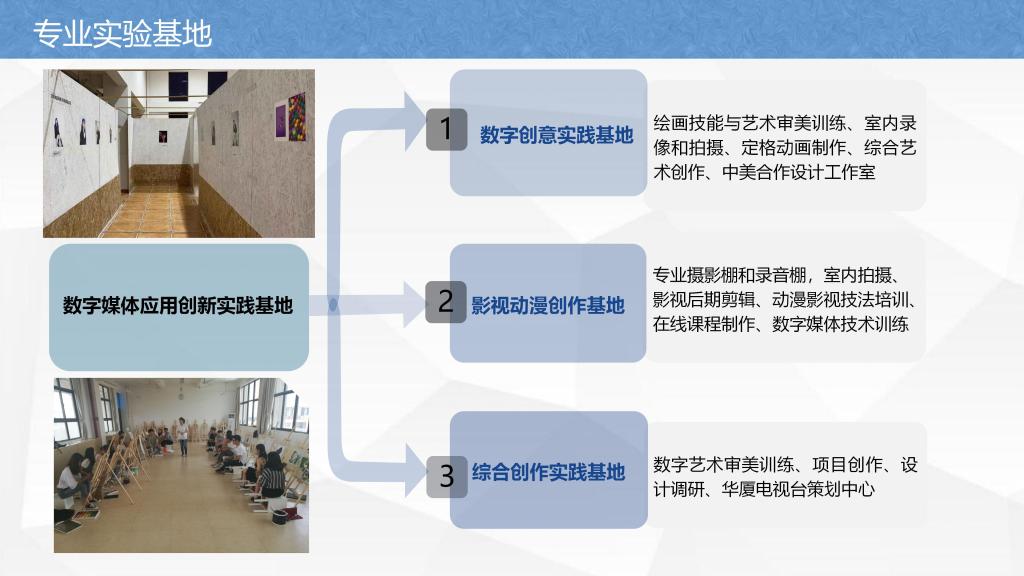 专业实验基地

数字媒体应用创新实践基地

1 数字创意实践基地

绘画技能与艺术审美训练、室内录像和拍摄、定格动画制作、综合艺术创作、中美合作设计工作室

2 影视动漫创作基地

专业摄影棚和录音棚，室内拍摄、影视后期剪辑、动漫影视技法培训、在线课程制作、数字媒体技术训练

3 综合创作实践基地

数字艺术审美训练、项目创作、设计调研、华厦电视台策划中心